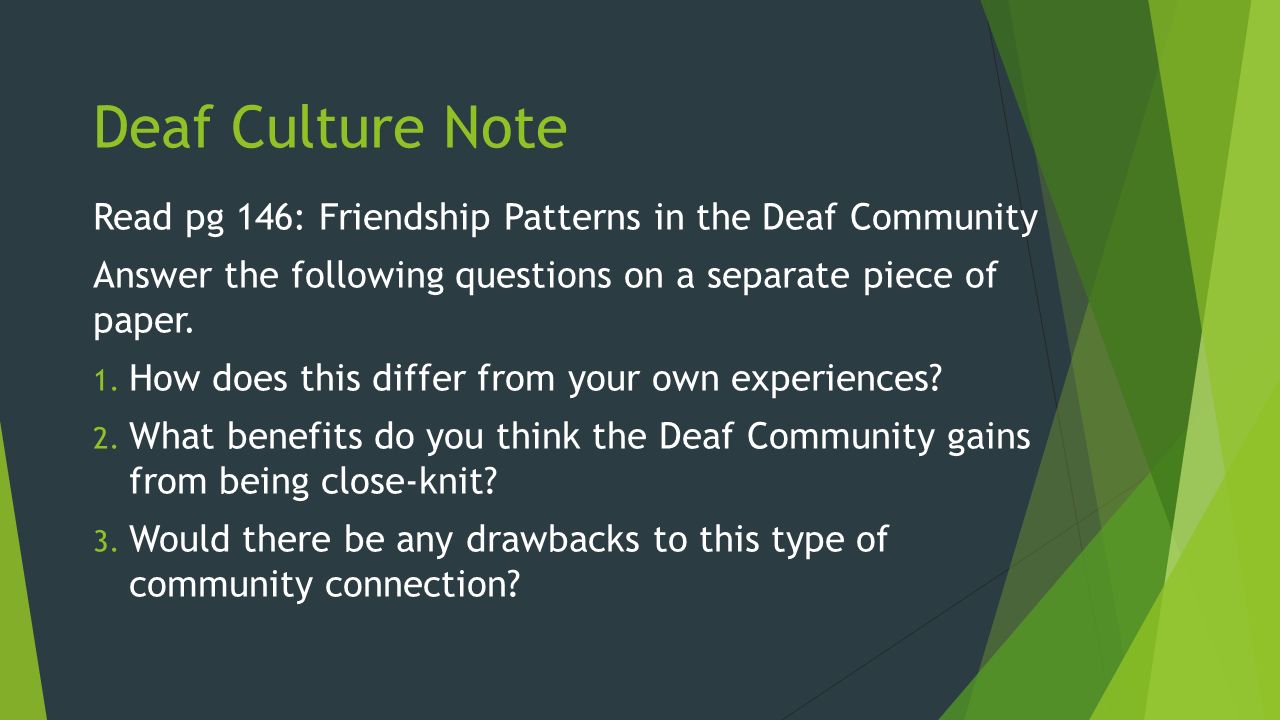 Deaf Culture Note

Read pg 146: Friendship Patterns in the Deaf Community

Answer the following questions on a separate piece of paper.

1. How does this differ from your own experiences?
2. What benefits do you think the Deaf Community gains from being close-knit?
3. Would there be any drawbacks to this type of community connection?